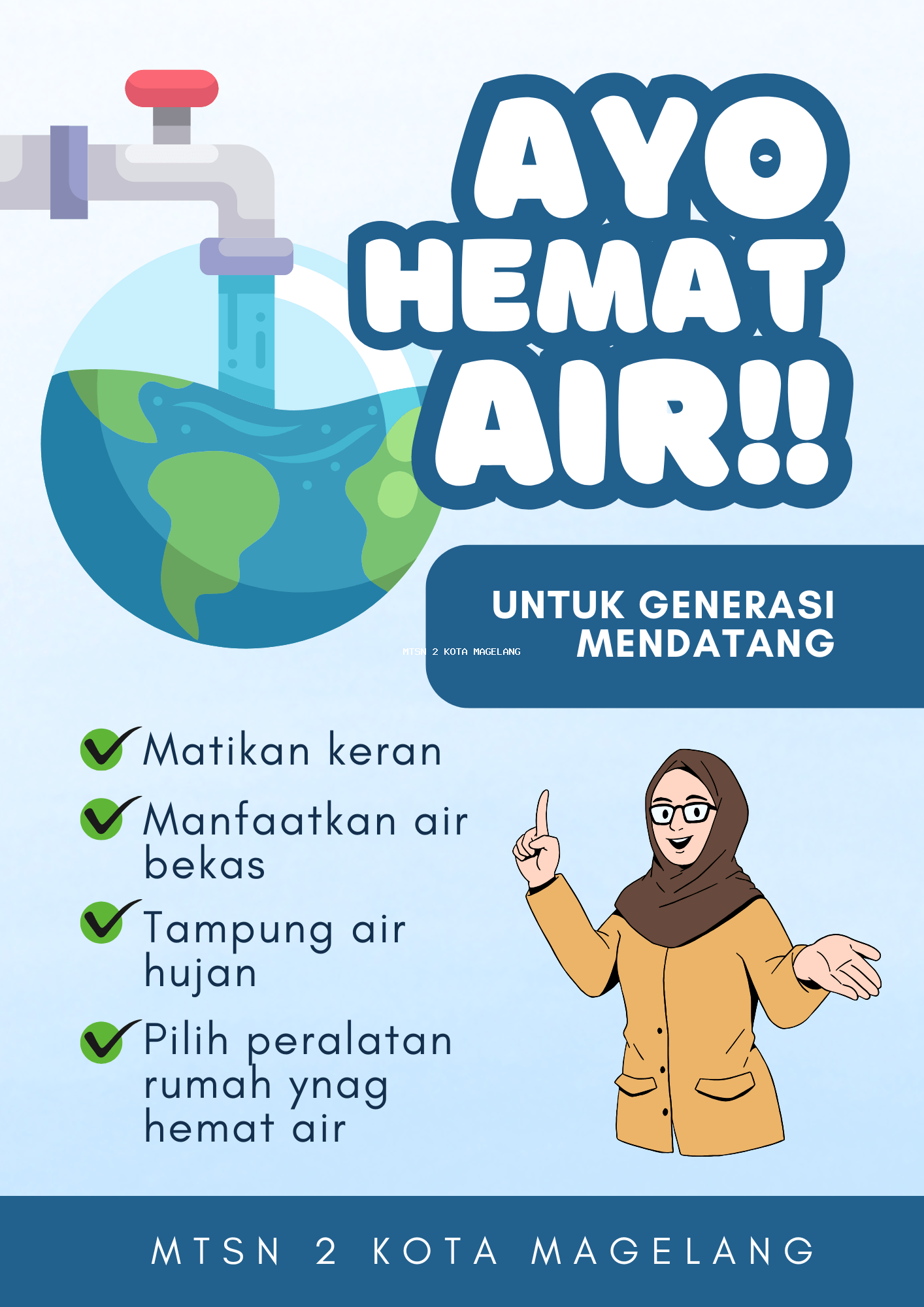 AYO HEMAT AIR!!

UNTUK GENERASI MENDATANG

MTSN 2 KOTA MAGELANG

Matikan keran

Manfaatkan air bekas

Tampung air hujan

Pilih peralatan rumah ynag hemat air

MTSN 2 KOTA MAGELANG